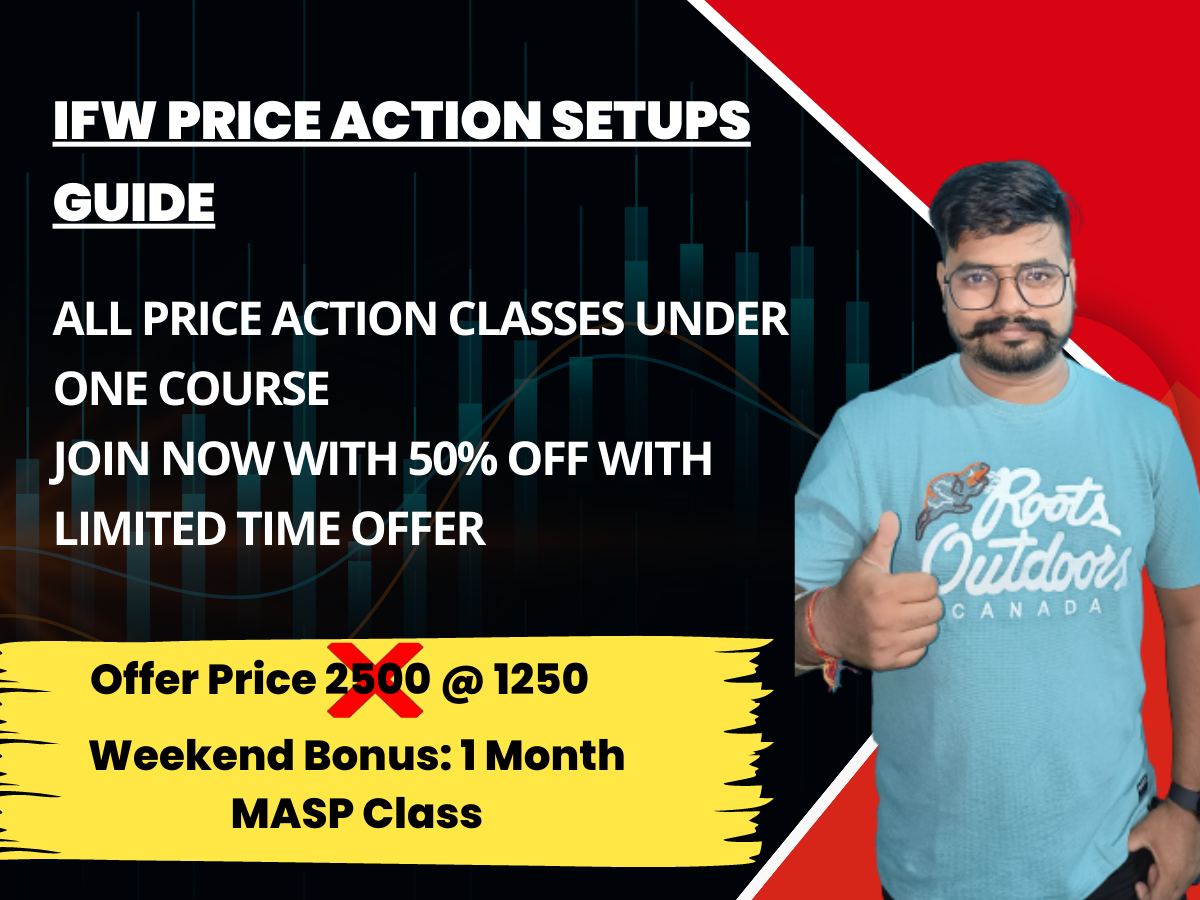 IFW PRICE ACTION SETUPS GUIDE

ALL PRICE ACTION CLASSES UNDER ONE COURSE
JOIN NOW WITH 50% OFF WITH LIMITED TIME OFFER

Offer Price 2500 @ 1250

Weekend Bonus: 1 Month MASP Class

Roots Outdoors CANADA